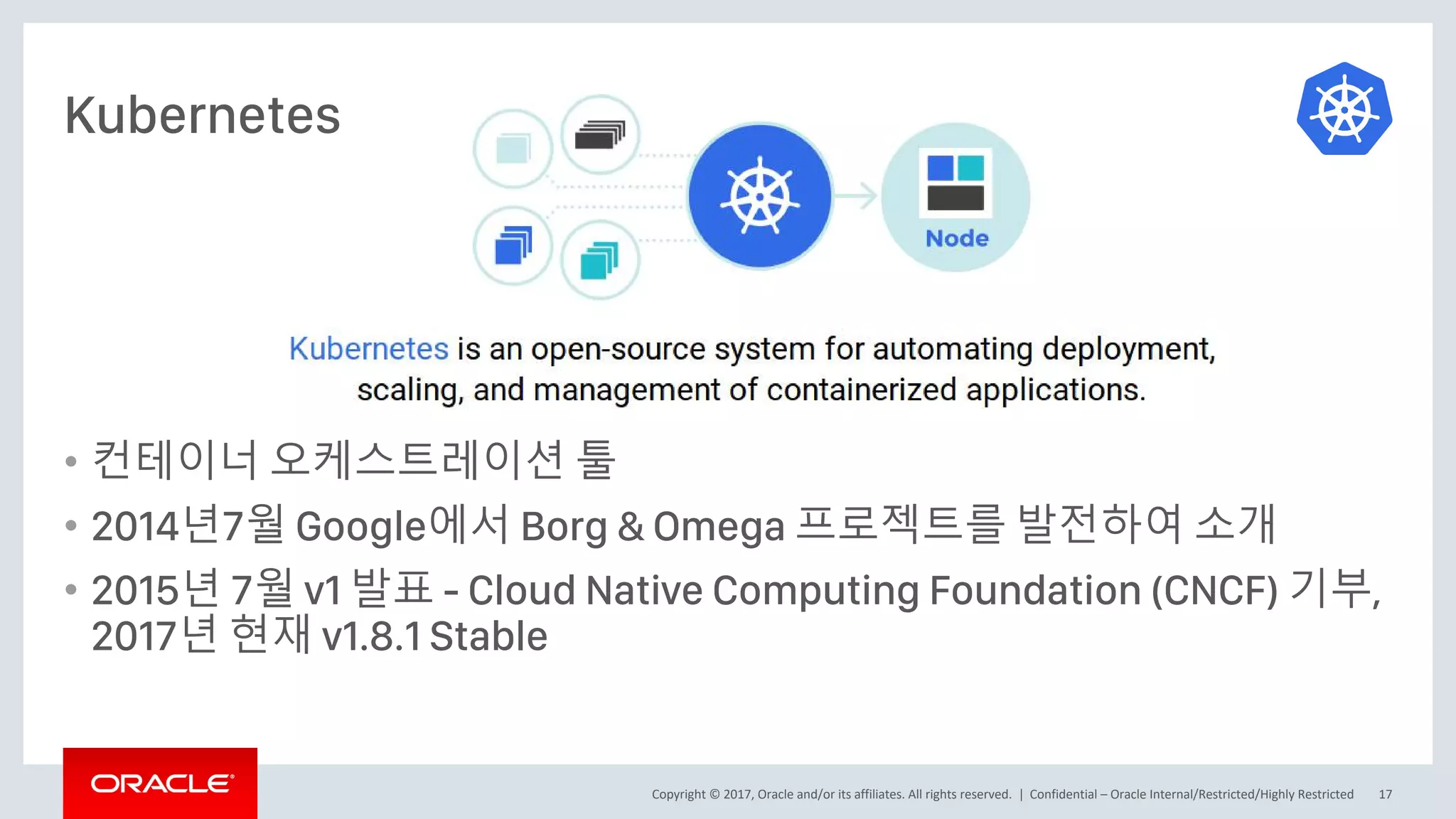 Kubernetes

Node

Kubernetes is an open-source system for automating deployment, scaling, and management of containerized applications.

• 컨테이너 오케스트레이션 툴
• 2014년7월 Google에서 Borg & Omega 프로젝트를 발전하여 소개
• 2015년 7월 v1 발표 - Cloud Native Computing Foundation (CNCF) 기부, 2017년 현재 v1.8.1 Stable

ORACLE

Copyright © 2017, Oracle and/or its affiliates. All rights reserved. | Confidential – Oracle Internal/Restricted/Highly Restricted 17